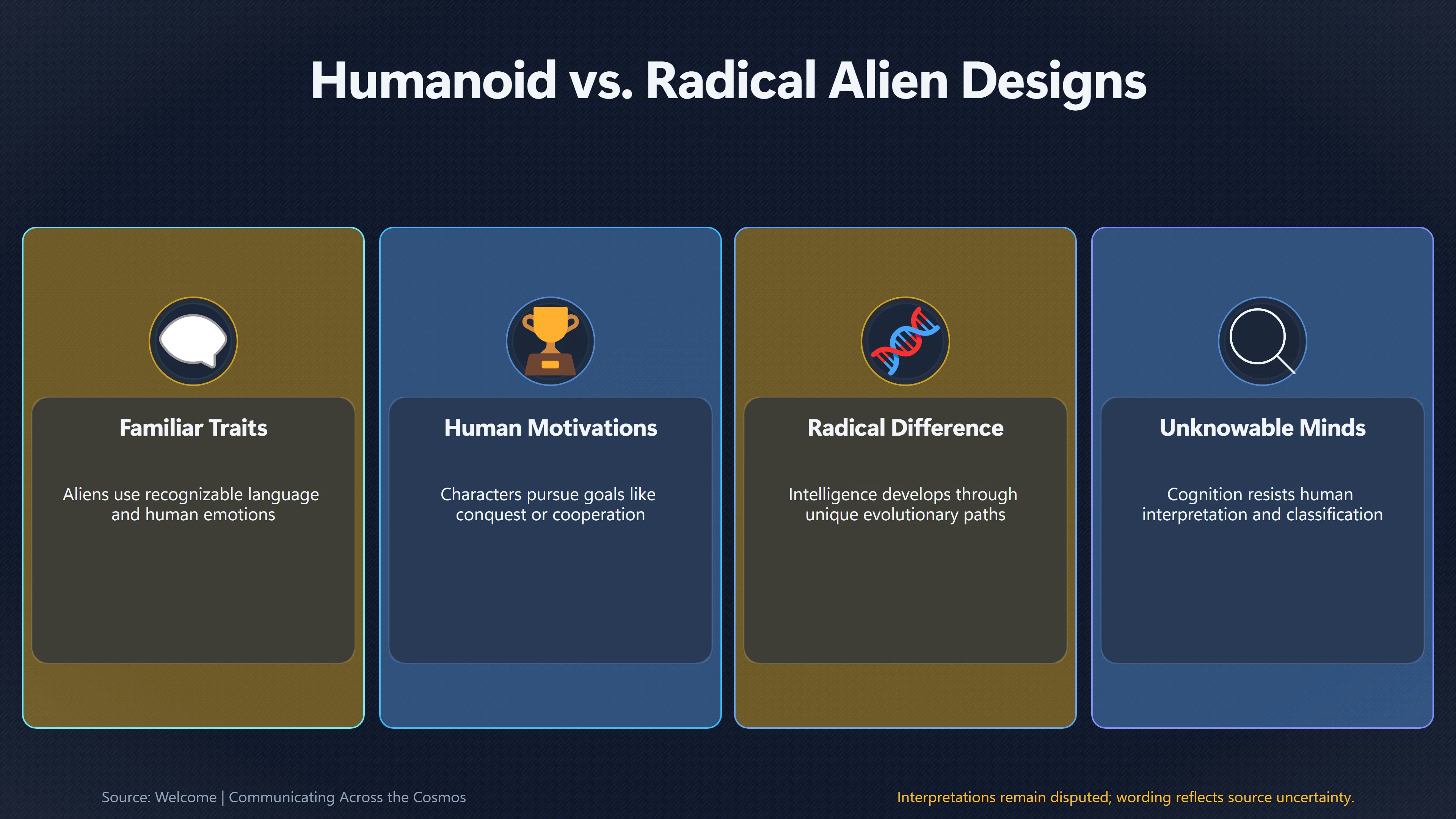 Humanoid vs. Radical Alien Designs

Familiar Traits

Aliens use recognizable language and human emotions

Human Motivations

Characters pursue goals like conquest or cooperation

Radical Difference

Intelligence develops through unique evolutionary paths

Unknowable Minds

Cognition resists human interpretation and classification

Source: Welcome | Communicating Across the Cosmos

Interpretations remain disputed; wording reflects source uncertainty.